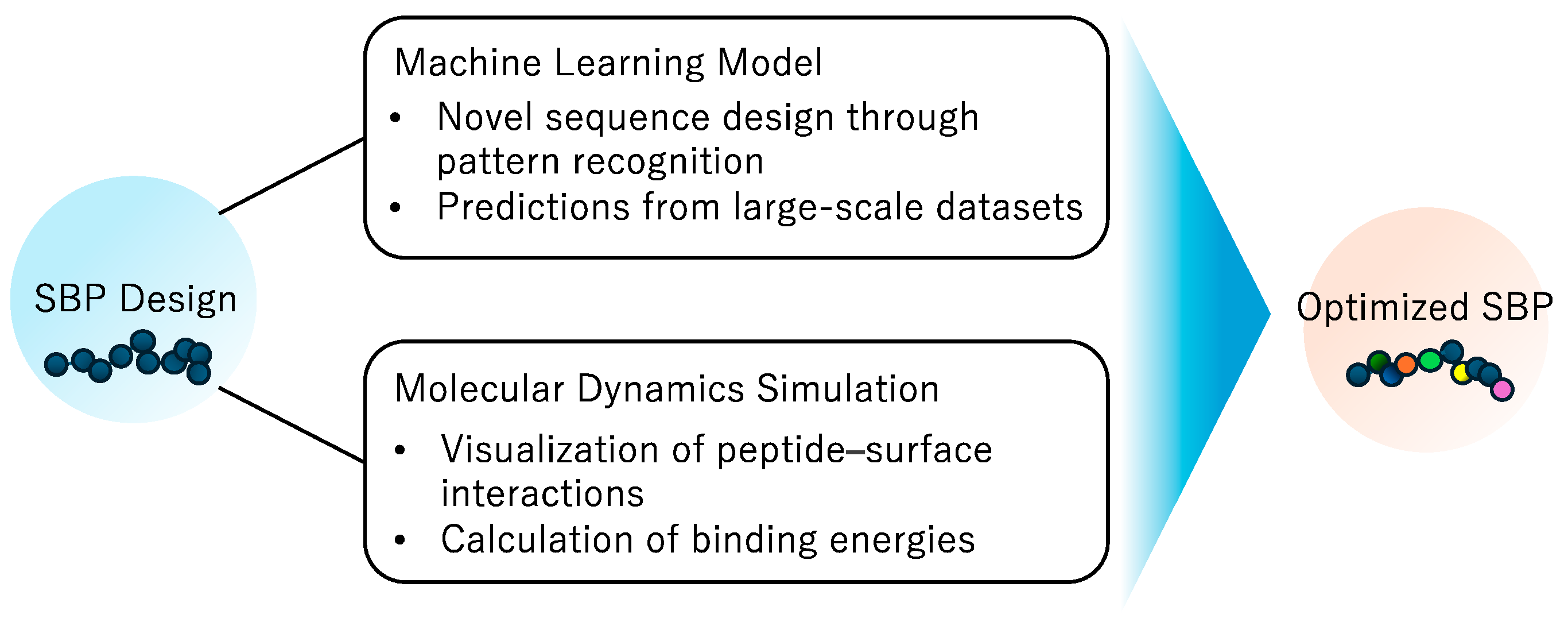 SBP Design

Machine Learning Model
• Novel sequence design through pattern recognition
• Predictions from large-scale datasets

Molecular Dynamics Simulation
• Visualization of peptide–surface interactions
• Calculation of binding energies

Optimized SBP